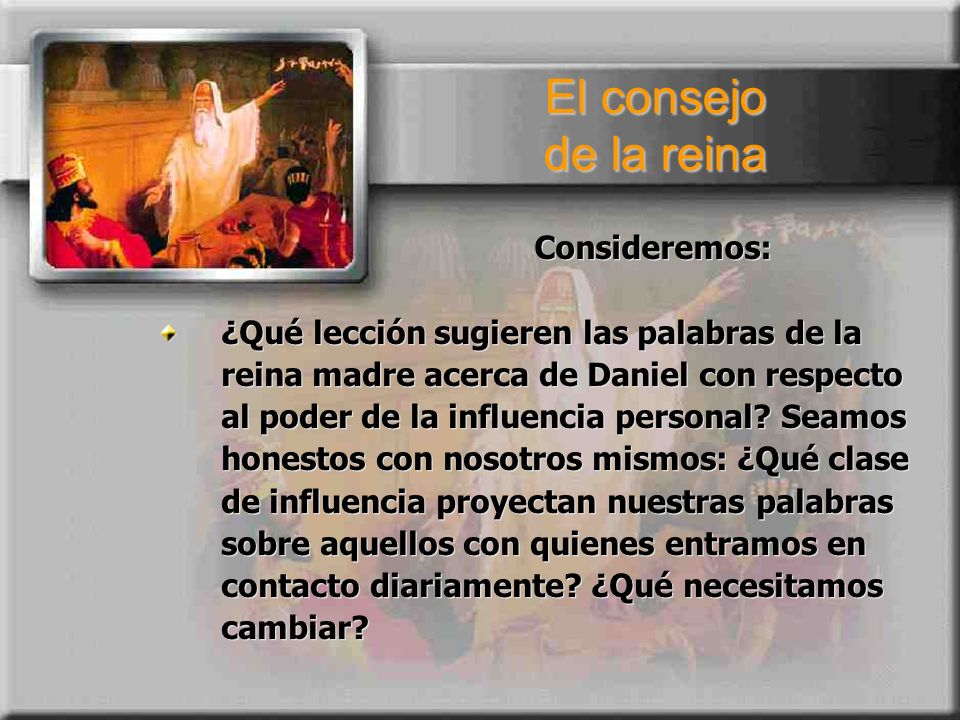 El consejo de la reina

Consideremos:

¿Qué lección sugieren las palabras de la reina madre acerca de Daniel con respecto al poder de la influencia personal? Seamos honestos con nosotros mismos: ¿Qué clase de influencia proyectan nuestras palabras sobre aquellos con quienes entramos en contacto diariamente? ¿Qué necesitamos cambiar?